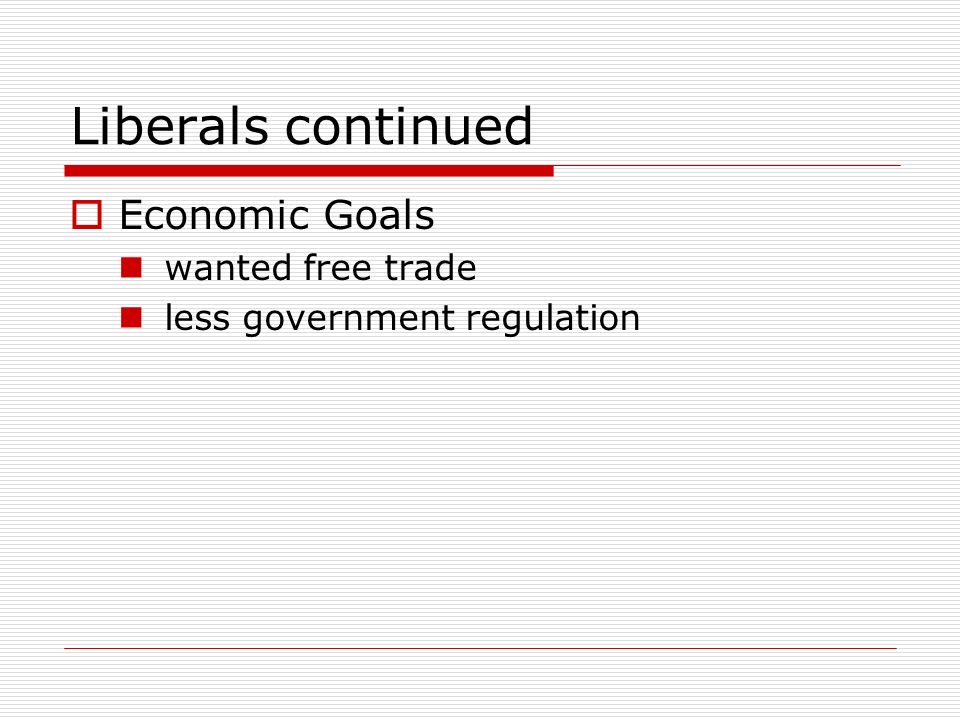 Liberals continued

Economic Goals

wanted free trade

less government regulation